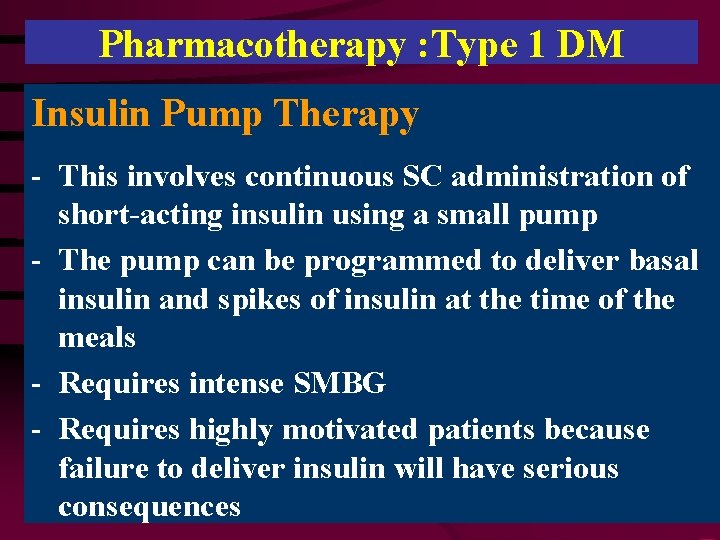 Pharmacotherapy :Type 1 DM

Insulin Pump Therapy

- This involves continuous SC administration of short-acting insulin using a small pump
- The pump can be programmed to deliver basal insulin and spikes of insulin at the time of the meals
- Requires intense SMBG
- Requires highly motivated patients because failure to deliver insulin will have serious consequences